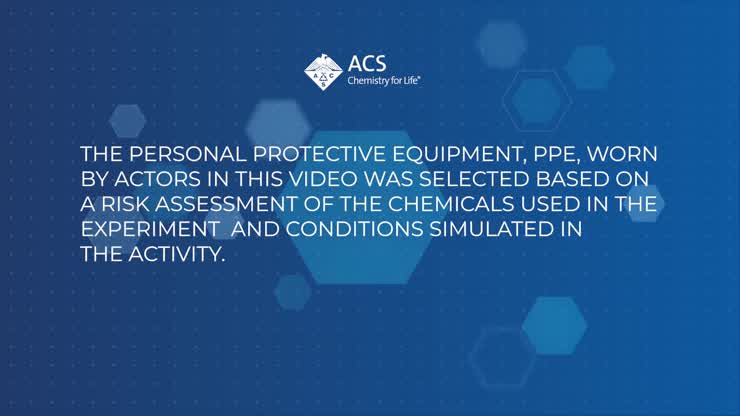 ACS
Chemistry for Life®

THE PERSONAL PROTECTIVE EQUIPMENT, PPE, WORN BY ACTORS IN THIS VIDEO WAS SELECTED BASED ON A RISK ASSESSMENT OF THE CHEMICALS USED IN THE EXPERIMENT AND CONDITIONS SIMULATED IN THE ACTIVITY.